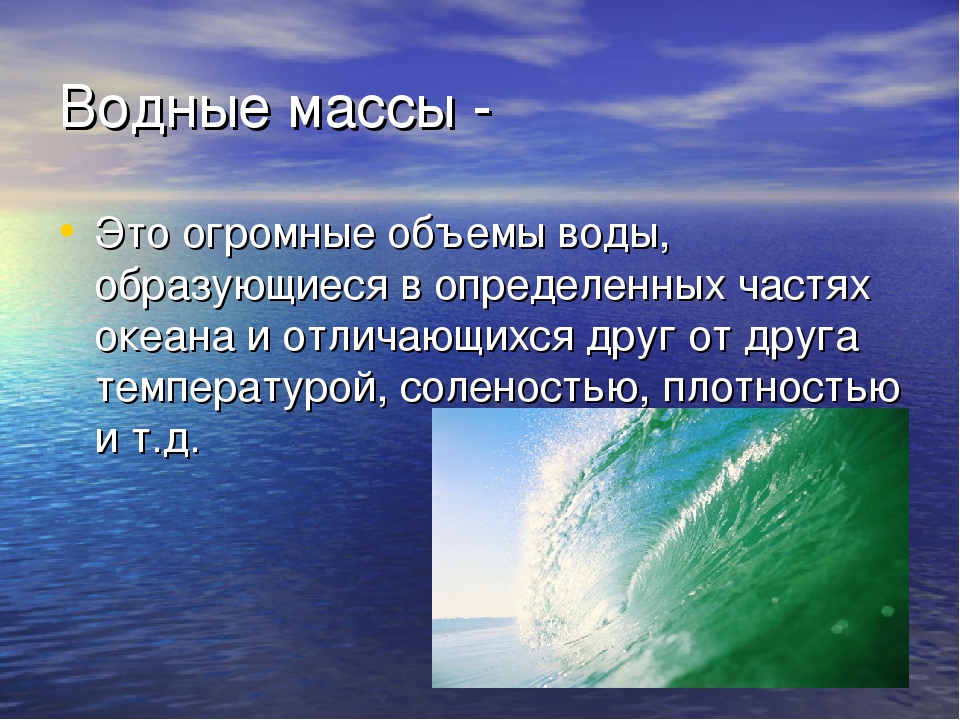 Водные массы -

• Это огромные объемы воды, образующиеся в определенных частях океана и отличающихся друг от друга температурой, соленостью, плотностью и т.д.